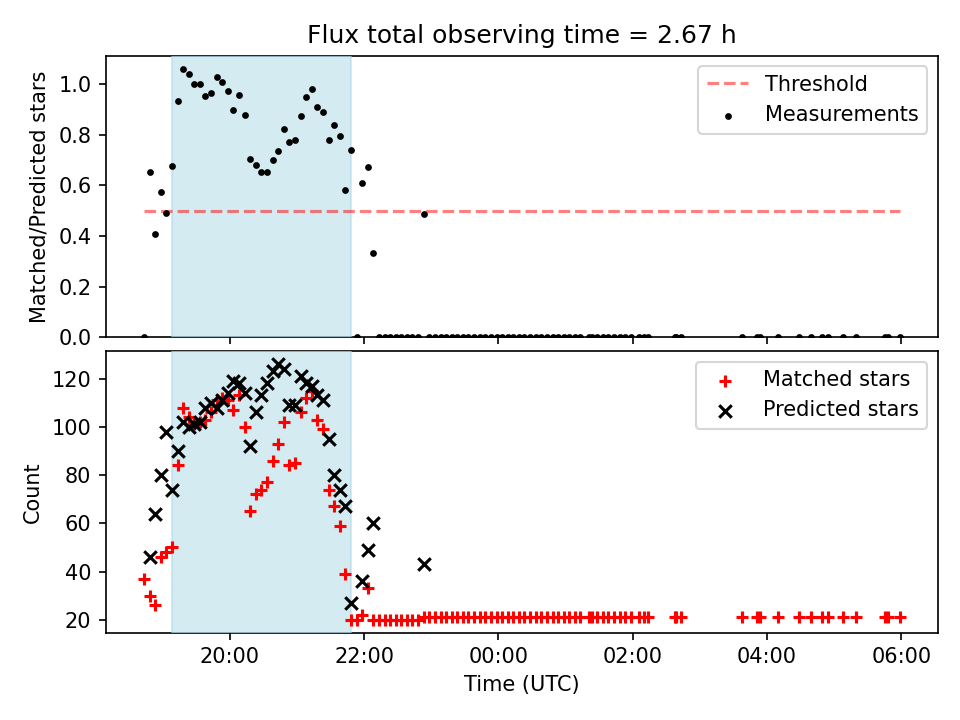 Flux total observing time = 2.67 h

Matched/Predicted stars

1.0
0.8
0.6
0.4
0.2
0.0

Threshold
Measurements

Count

120
100
80
60
40
20

Matched stars
Predicted stars

20:00
22:00
00:00
02:00
04:00
06:00

Time (UTC)